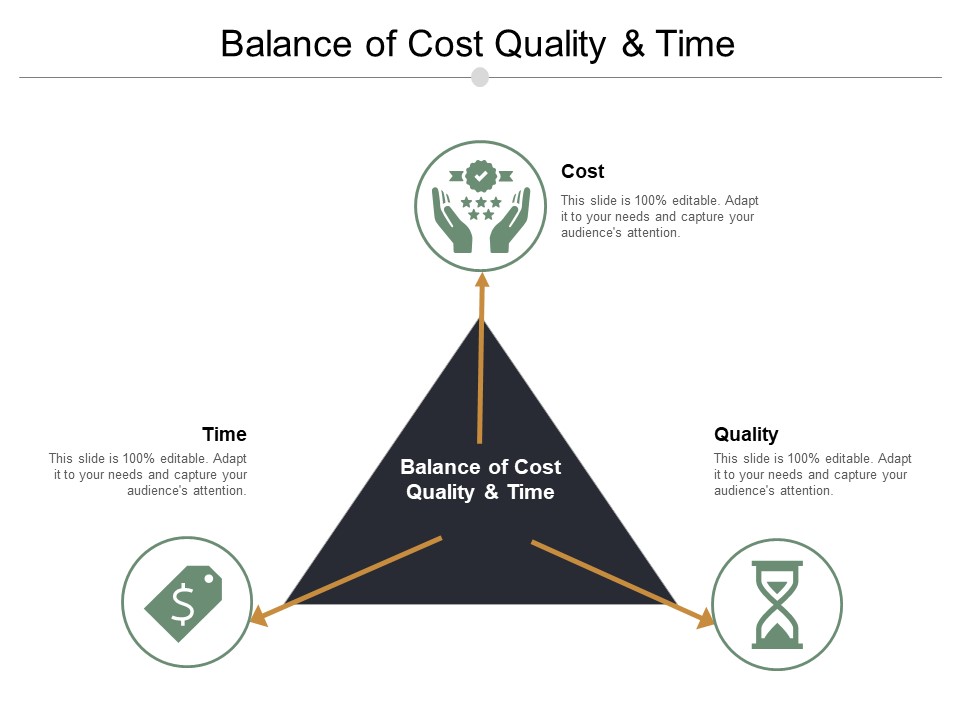 Balance of Cost Quality & Time

Cost

This slide is 100% editable. Adapt it to your needs and capture your audience's attention.

Time

This slide is 100% editable. Adapt it to your needs and capture your audience's attention.

Balance of Cost Quality & Time

Quality

This slide is 100% editable. Adapt it to your needs and capture your audience's attention.

$